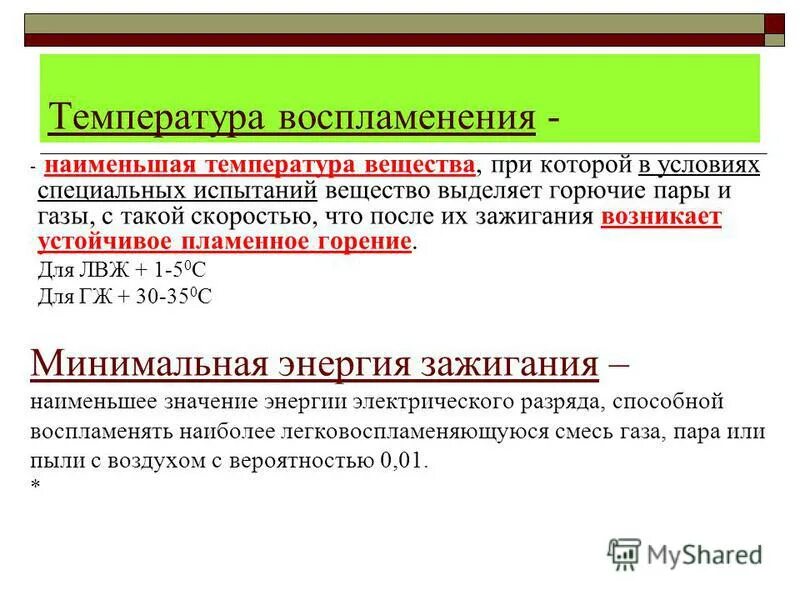 Температура воспламенения -

- наименьшая температура вещества, при которой в условиях специальных испытаний вещество выделяет горючие пары и газы, с такой скоростью, что после их зажигания возникает устойчивое пламенное горение.

Для ЛВЖ + 1-5$^0$С

Для ГЖ + 30-35$^0$С

Минимальная энергия зажигания –

наименьшее значение энергии электрического разряда, способной воспламенять наиболее легковоспламеняющуюся смесь газа, пара или пыли с воздухом с вероятностью 0,01.

*

MyShared